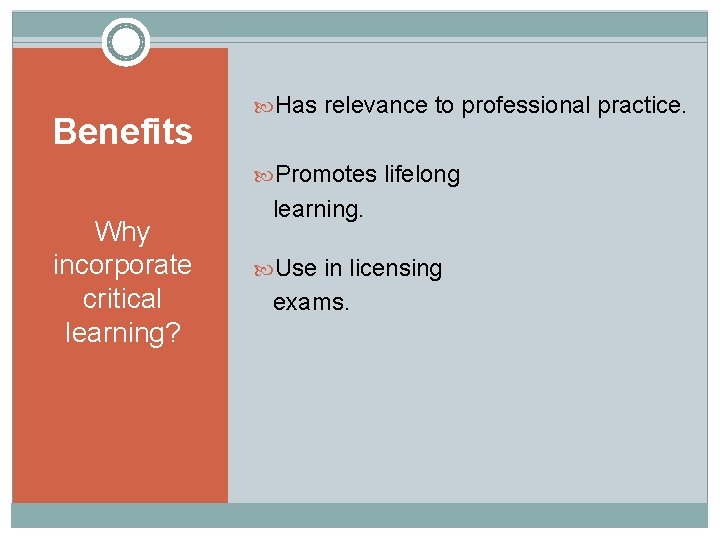 Benefits

Why incorporate critical learning?

Has relevance to professional practice.

Promotes lifelong learning.

Use in licensing exams.